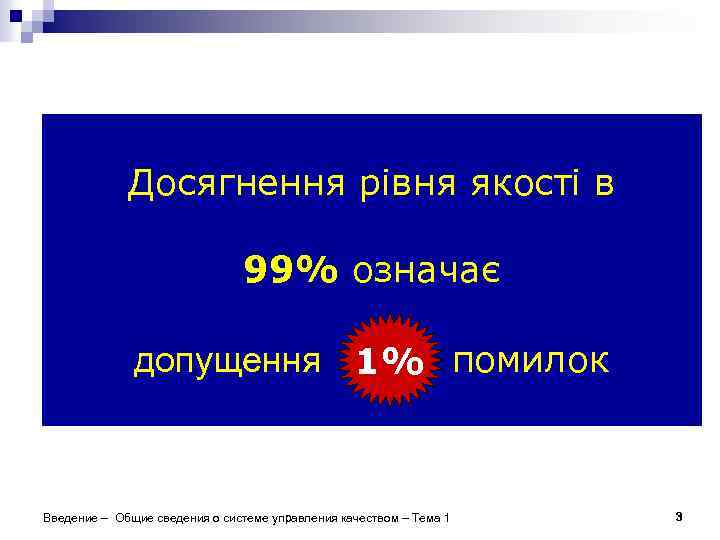 Досягнення рівня якості в

99% означає

допущення 1% помилок

Введение – Общие сведения о системе управления качеством – Тема 1

3